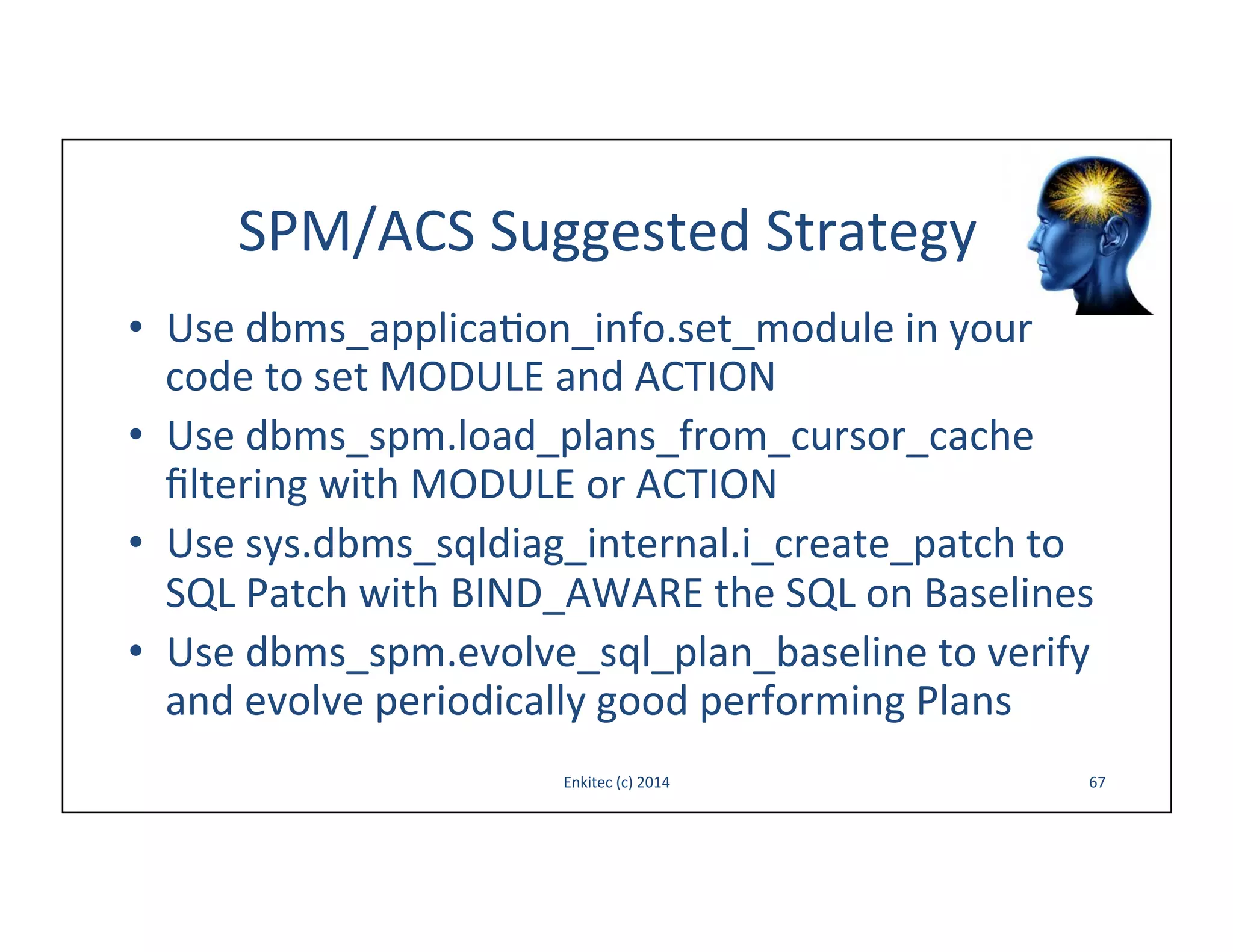 SPM/ACS Suggested Strategy

• Use dbms_application_info.set_module in your code to set MODULE and ACTION
• Use dbms_spm.load_plans_from_cursor_cache filtering with MODULE or ACTION
• Use sys.dbms_sqldiag_internal.i_create_patch to SQL Patch with BIND_AWARE the SQL on Baselines
• Use dbms_spm.evolve_sql_plan_baseline to verify and evolve periodically good performing Plans

Enkitec (c) 2014

67